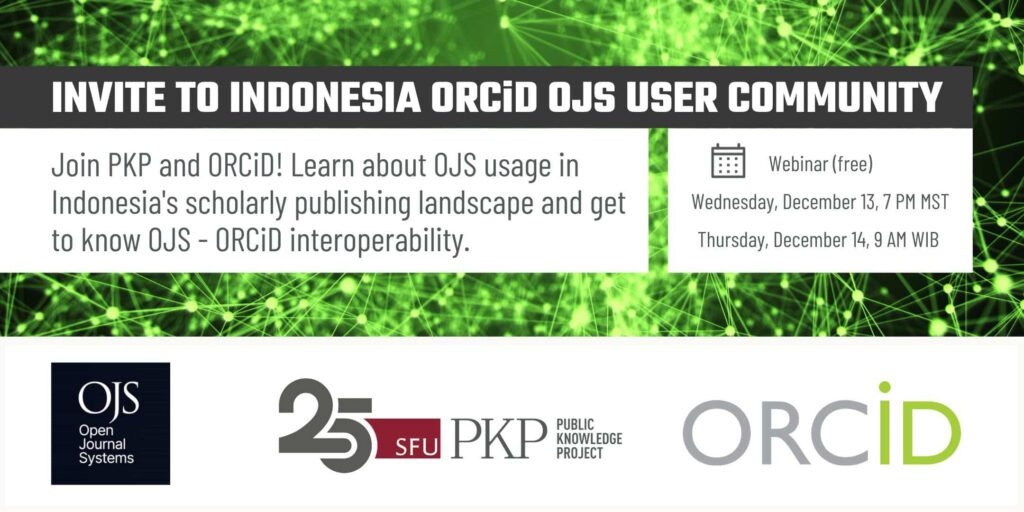 INVITE TO INDONESIA ORCiD OJS USER COMMUNITY

Join PKP and ORCiD! Learn about OJS usage in Indonesia's scholarly publishing landscape and get to know OJS - ORCiD interoperability.

Webinar (free)
Wednesday, December 13, 7 PM MST
Thursday, December 14, 9 AM WIB

OJS
Open Journal Systems

25 SFU PKP PUBLIC KNOWLEDGE PROJECT

ORCiD